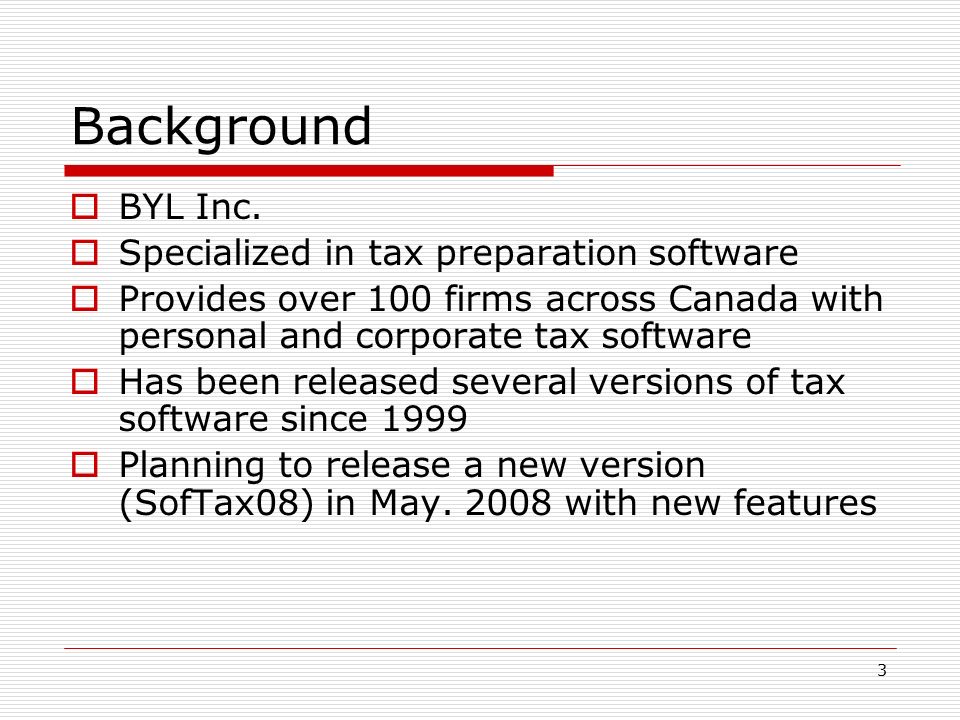 Background

BYL Inc.

Specialized in tax preparation software

Provides over 100 firms across Canada with personal and corporate tax software

Has been released several versions of tax software since 1999

Planning to release a new version (SofTax08) in May. 2008 with new features

3